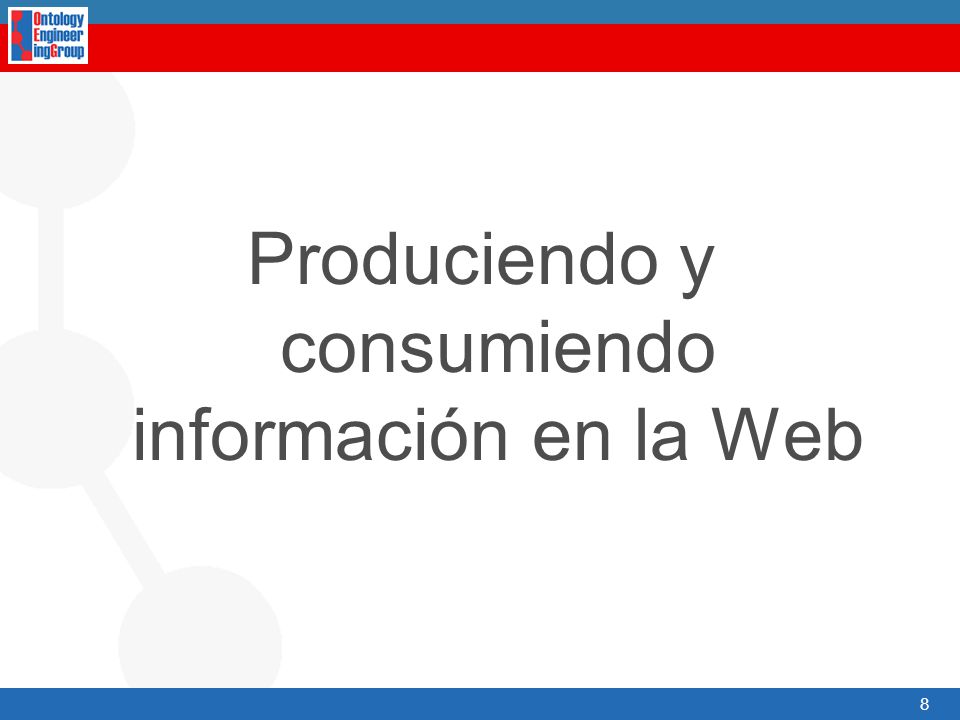 Ontology Engineer ingGroup

Produciendo y consumiendo información en la Web

8